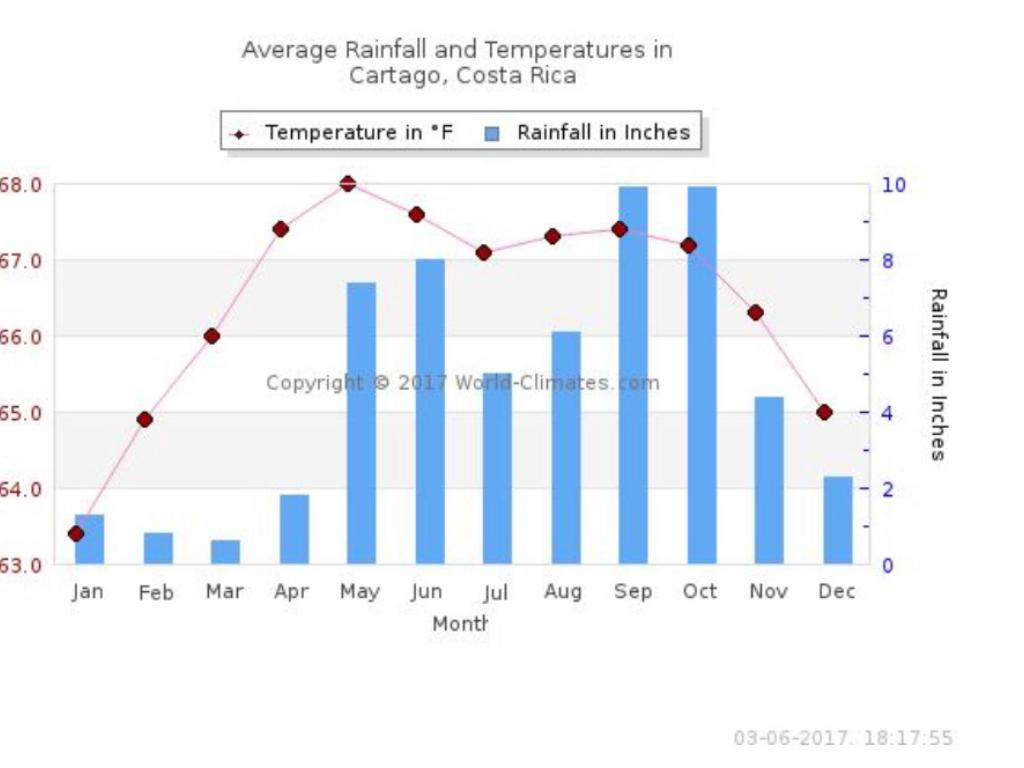 Average Rainfall and Temperatures in Cartago, Costa Rica

Temperature in °F
Rainfall in Inches

68.0
67.0
66.0
65.0
64.0
63.0

10
8
6
4
2
0

Rainfall in Inches

Copyright © 2017 World-Climates.com

Jan Feb Mar Apr May Jun Jul Aug Sep Oct Nov Dec
Month

03-06-2017. 18:17:55